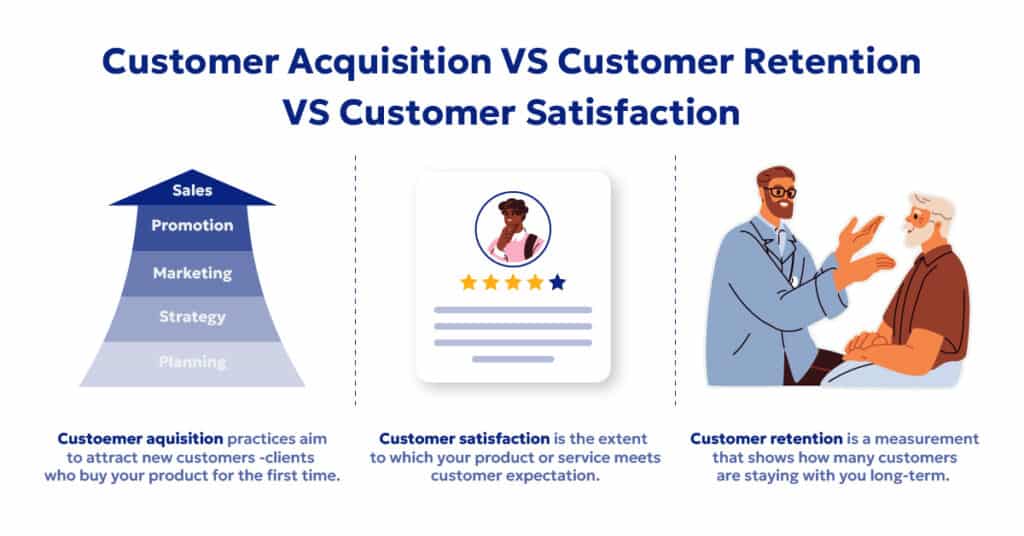 Customer Acquisition VS Customer Retention VS Customer Satisfaction

Sales
Promotion
Marketing
Strategy
Planning

Custoemer aquisition practices aim to attract new customers -clients who buy your product for the first time.

Customer satisfaction is the extent to which your product or service meets customer expectation.

Customer retention is a measurement that shows how many customers are staying with you long-term.